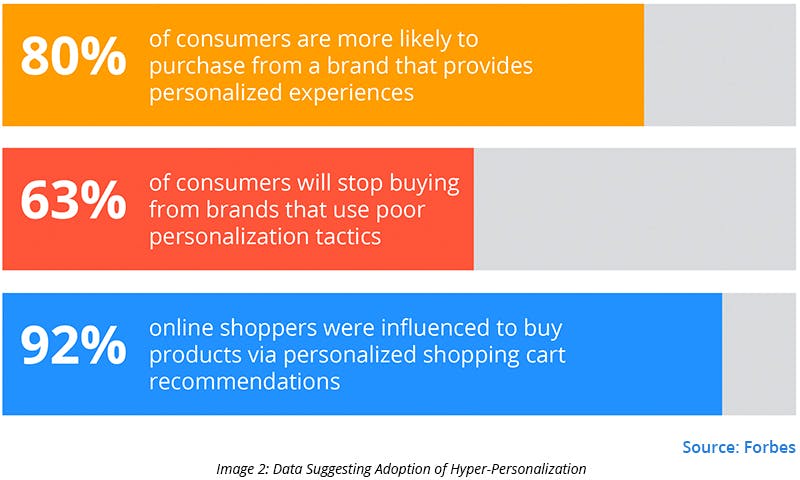 80% of consumers are more likely to purchase from a brand that provides personalized experiences

63% of consumers will stop buying from brands that use poor personalization tactics

92% online shoppers were influenced to buy products via personalized shopping cart recommendations

Source: Forbes

Image 2: Data Suggesting Adoption of Hyper-Personalization